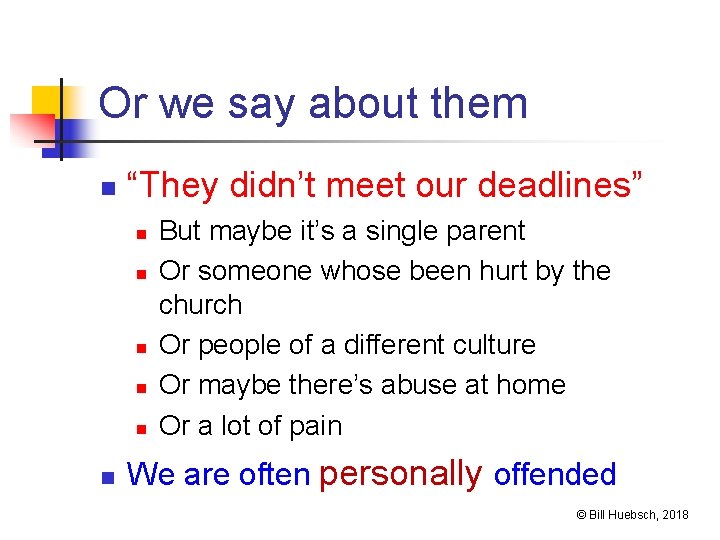 Or we say about them

- “They didn’t meet our deadlines”
  - But maybe it’s a single parent
  - Or someone whose been hurt by the church
  - Or people of a different culture
  - Or maybe there’s abuse at home
  - Or a lot of pain
- We are often personally offended

© Bill Huebsch, 2018